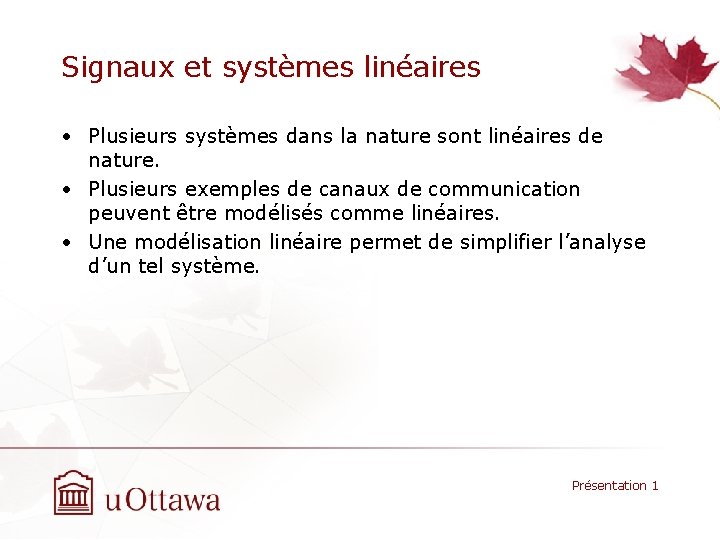 Signaux et systèmes linéaires

• Plusieurs systèmes dans la nature sont linéaires de nature.
• Plusieurs exemples de canaux de communication peuvent être modélisés comme linéaires.
• Une modélisation linéaire permet de simplifier l’analyse d’un tel système.

uOttawa

Présentation 1